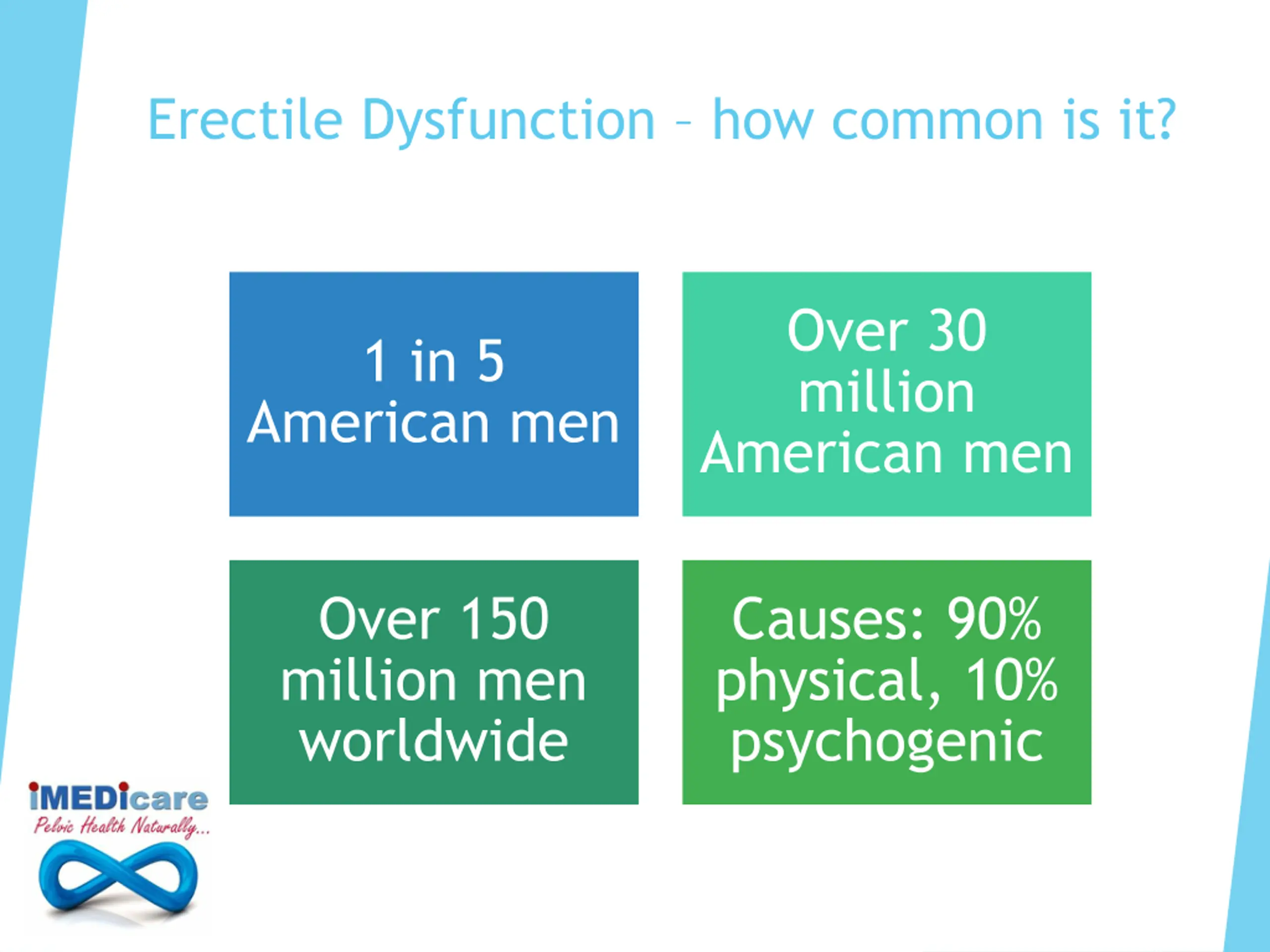 Erectile Dysfunction – how common is it?

1 in 5 American men

Over 30 million American men

Over 150 million men worldwide

Causes: 90% physical, 10% psychogenic

iMEDicare
Pelvic Health Naturally...